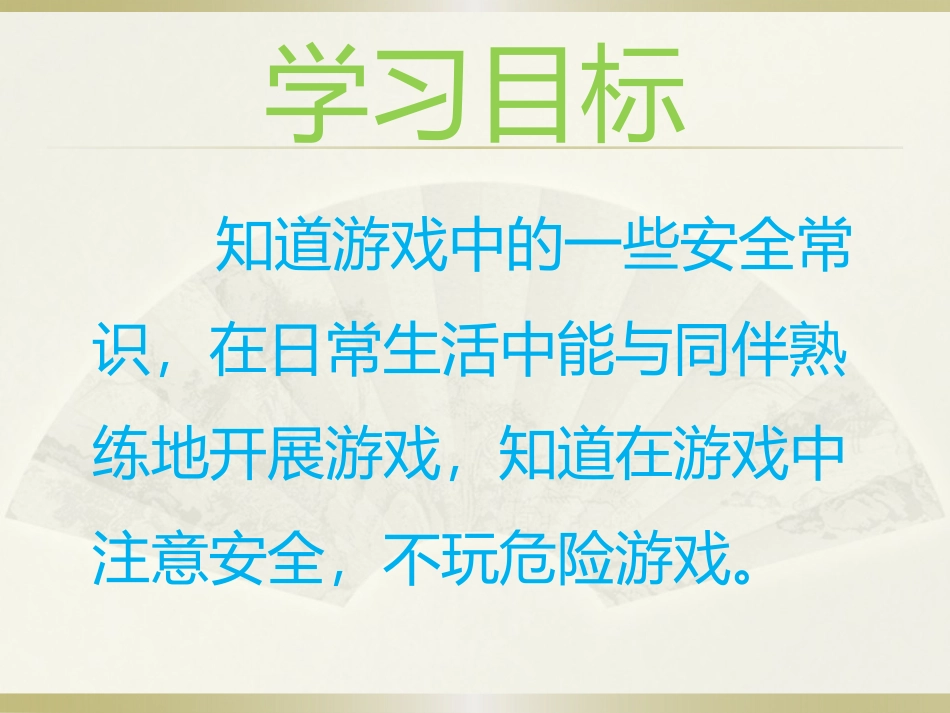 学习目标

知道游戏中的一些安全常识，在日常生活中能与同伴熟练地开展游戏，知道在游戏中注意安全，不玩危险游戏。